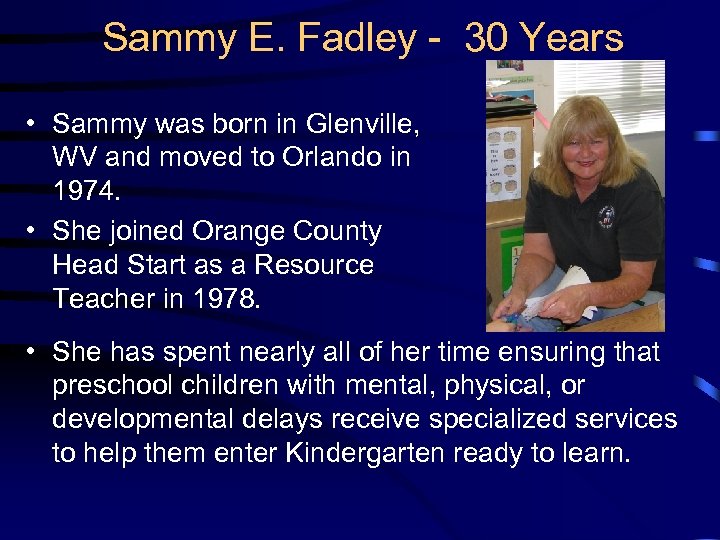 Sammy E. Fadley - 30 Years

• Sammy was born in Glenville, WV and moved to Orlando in 1974.

• She joined Orange County Head Start as a Resource Teacher in 1978.

• She has spent nearly all of her time ensuring that preschool children with mental, physical, or developmental delays receive specialized services to help them enter Kindergarten ready to learn.